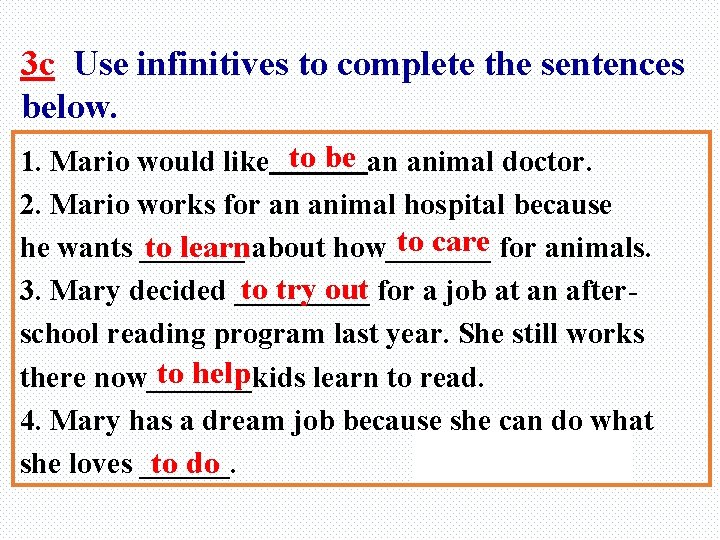 3c Use infinitives to complete the sentences below.

1. Mario would like to be an animal doctor.
2. Mario works for an animal hospital because he wants to learn about how to care for animals.
3. Mary decided to try out for a job at an after-school reading program last year. She still works there now to help kids learn to read.
4. Mary has a dream job because she can do what she loves to do.